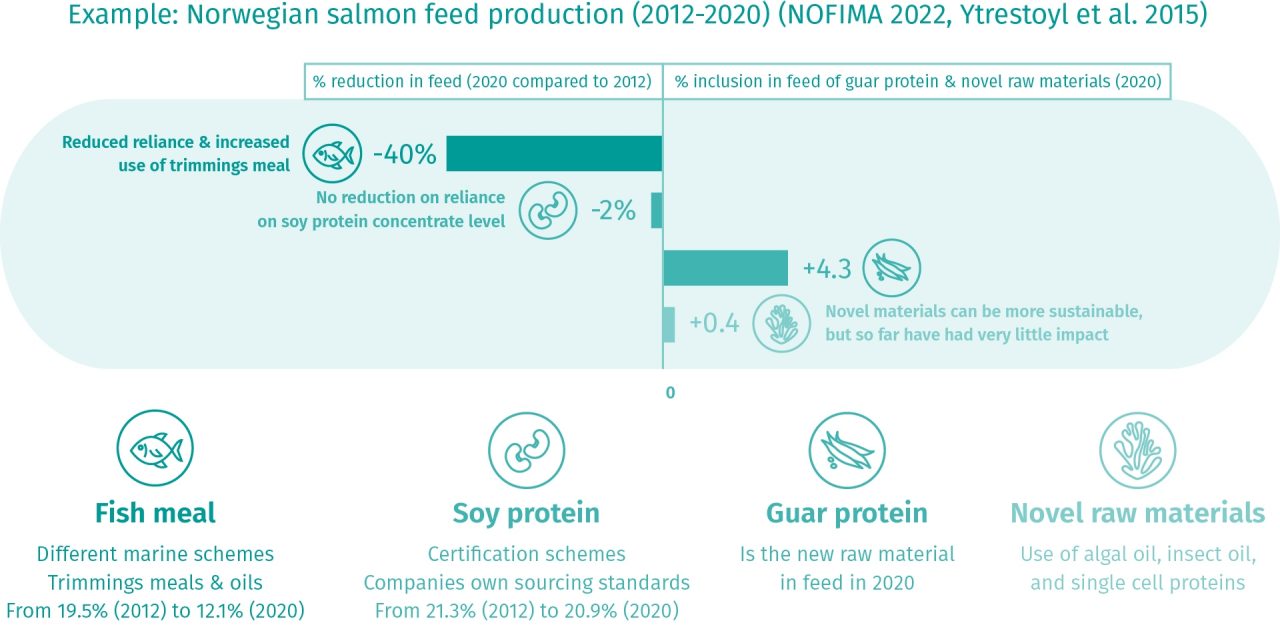 Example: Norwegian salmon feed production (2012-2020) (NOFIMA 2022, Ytrestoyl et al. 2015)

% reduction in feed (2020 compared to 2012)

% inclusion in feed of guar protein & novel raw materials (2020)

Reduced reliance & increased use of trimmings meal

-40%

No reduction on reliance on soy protein concentrate level

-2%

+4.3

+0.4

Novel materials can be more sustainable, but so far have had very little impact

0

Fish meal

Different marine schemes
Trimmings meals & oils
From 19.5% (2012) to 12.1% (2020)

Soy protein

Certification schemes
Companies own sourcing standards
From 21.3% (2012) to 20.9% (2020)

Guar protein

Is the new raw material in feed in 2020

Novel raw materials

Use of algal oil, insect oil, and single cell proteins